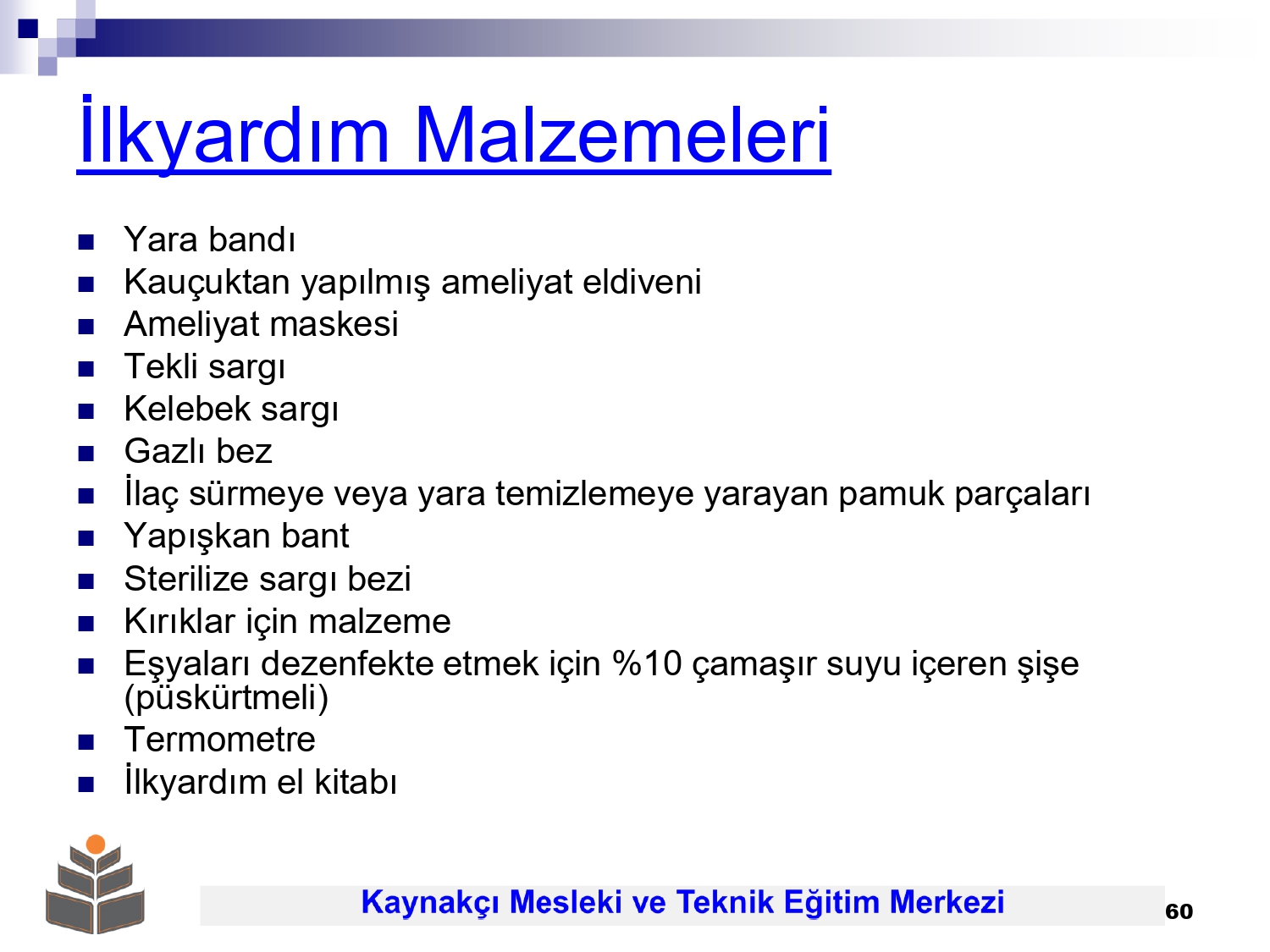 İlkyardım Malzemeleri

- Yara bandı
- Kauçuktan yapılmış ameliyat eldiveni
- Ameliyat maskesi
- Tekli sargı
- Kelebek sargı
- Gazlı bez
- İlaç sürmeye veya yara temizlemeye yarayan pamuk parçaları
- Yapışkan bant
- Sterilize sargı bezi
- Kırıklar için malzeme
- Eşyaları dezenfekte etmek için %10 çamaşır suyu içeren şişe (püskürtmeli)
- Termometre
- İlkyardım el kitabı

Kaynakçı Mesleki ve Teknik Eğitim Merkezi

60